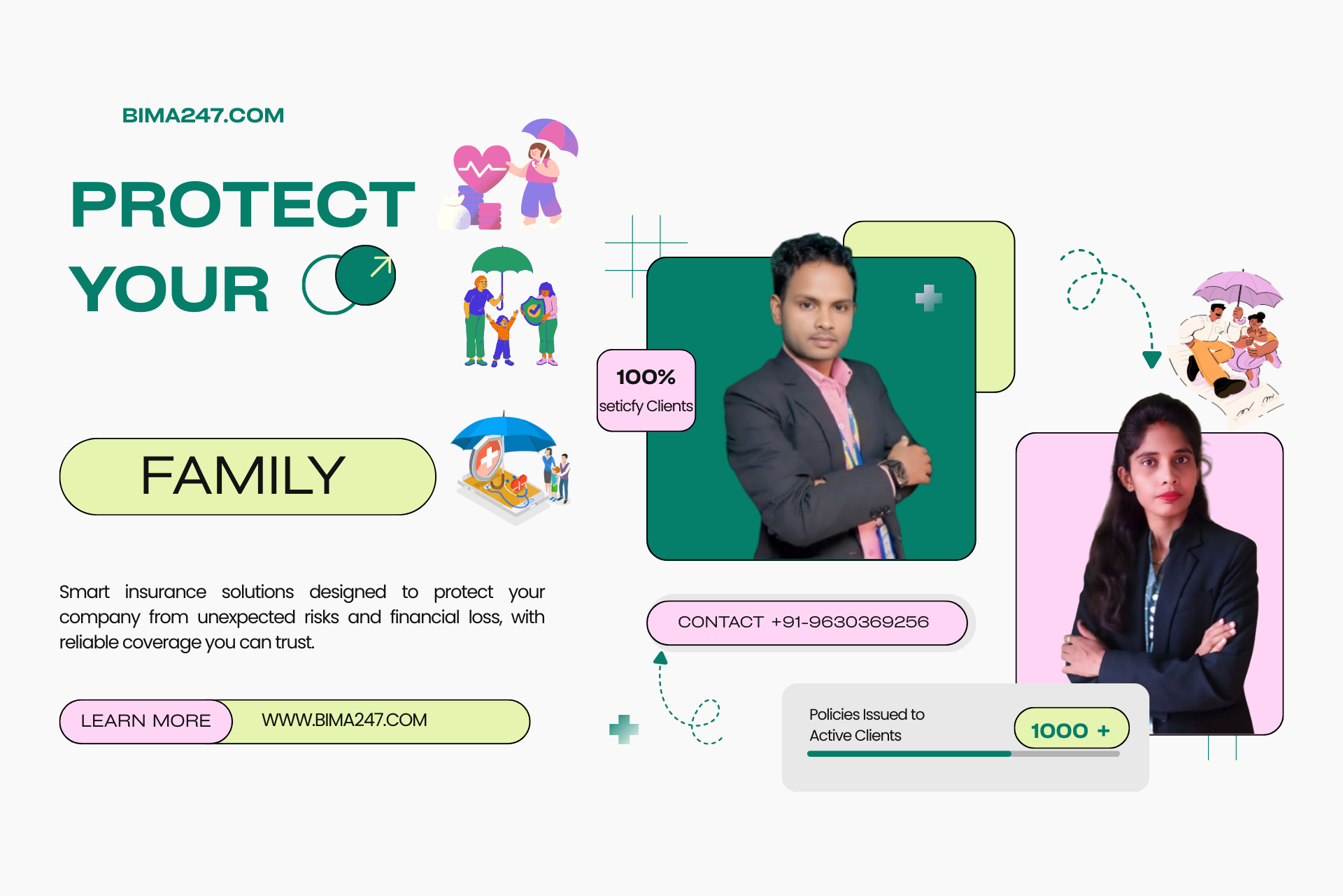 BIMA247.COM

PROTECT

YOUR

FAMILY

Smart insurance solutions designed to protect your company from unexpected risks and financial loss, with reliable coverage you can trust.

LEARN MORE

WWW.BIMA247.COM

100%
seticfy Clients

CONTACT +91-9630369256

Policies Issued to
Active Clients

1000 +